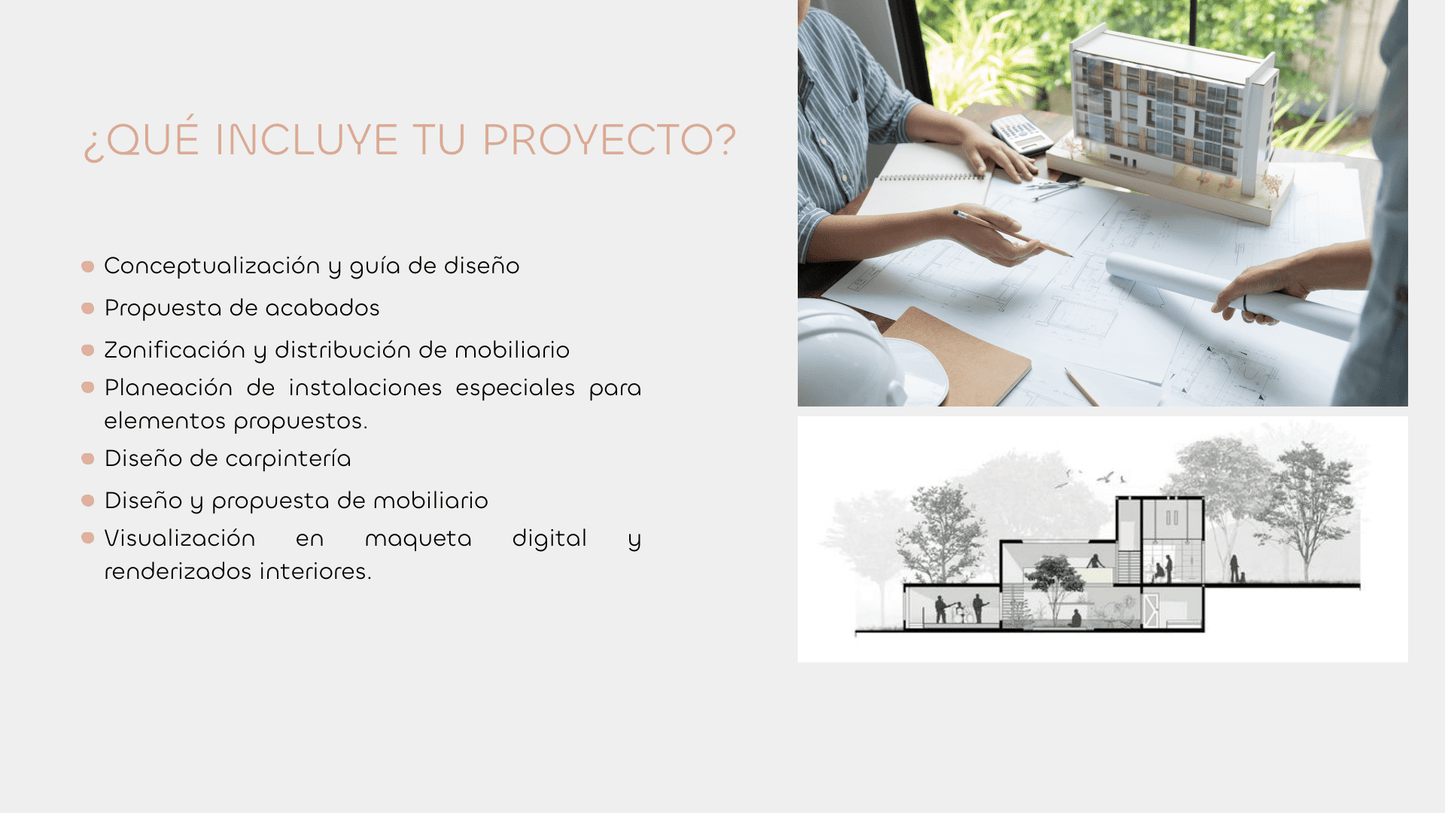 ¿QUÉ INCLUYE TU PROYECTO?

- Conceptualización y guía de diseño
- Propuesta de acabados
- Zonificación y distribución de mobiliario
- Planeación de instalaciones especiales para elementos propuestos.
- Diseño de carpintería
- Diseño y propuesta de mobiliario
- Visualización en maqueta digital y renderizados interiores.